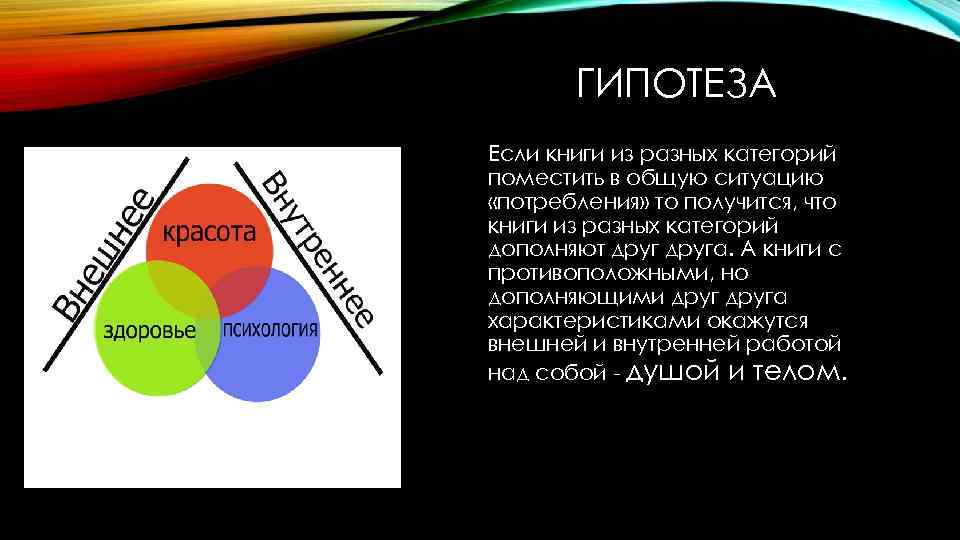 ГИПОТЕЗА

Внешнее
Внутреннее
красота
здоровье
психология

Если книги из разных категорий поместить в общую ситуацию «потребления» то получится, что книги из разных категорий дополняют друг друга. А книги с противоположными, но дополняющими друг друга характеристиками окажутся внешней и внутренней работой над собой - душой и телом.